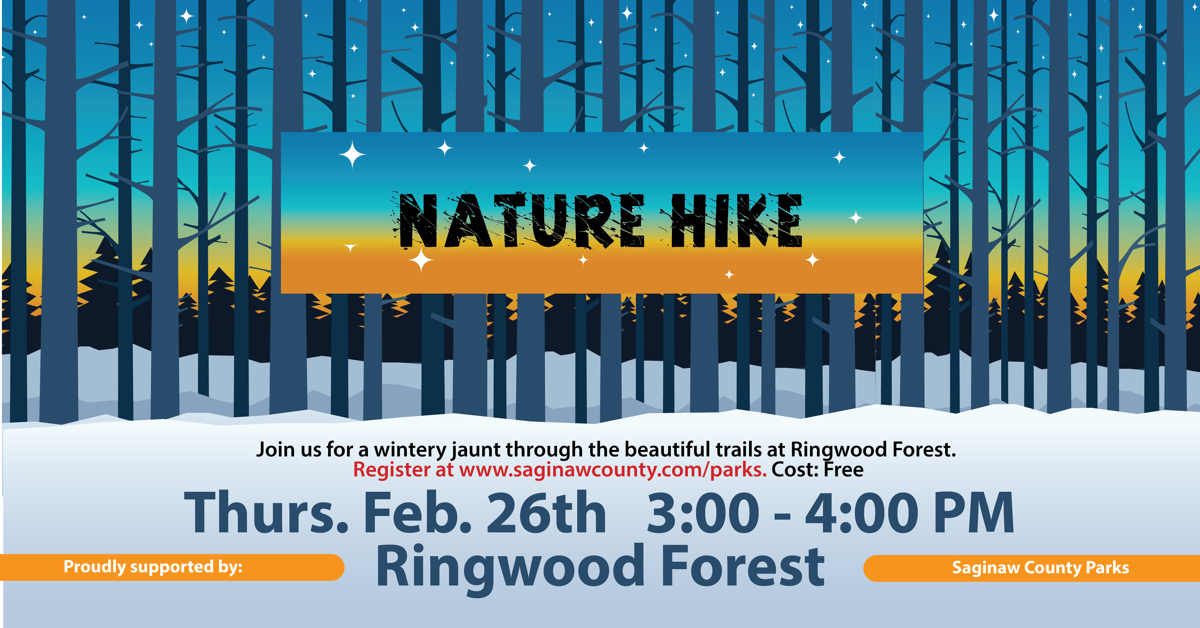 NATURE HIKE

Join us for a wintery jaunt through the beautiful trails at Ringwood Forest.
Register at www.saginawcounty.com/parks. Cost: Free

Thurs. Feb. 26th 3:00 - 4:00 PM
Ringwood Forest

Proudly supported by:

Saginaw County Parks